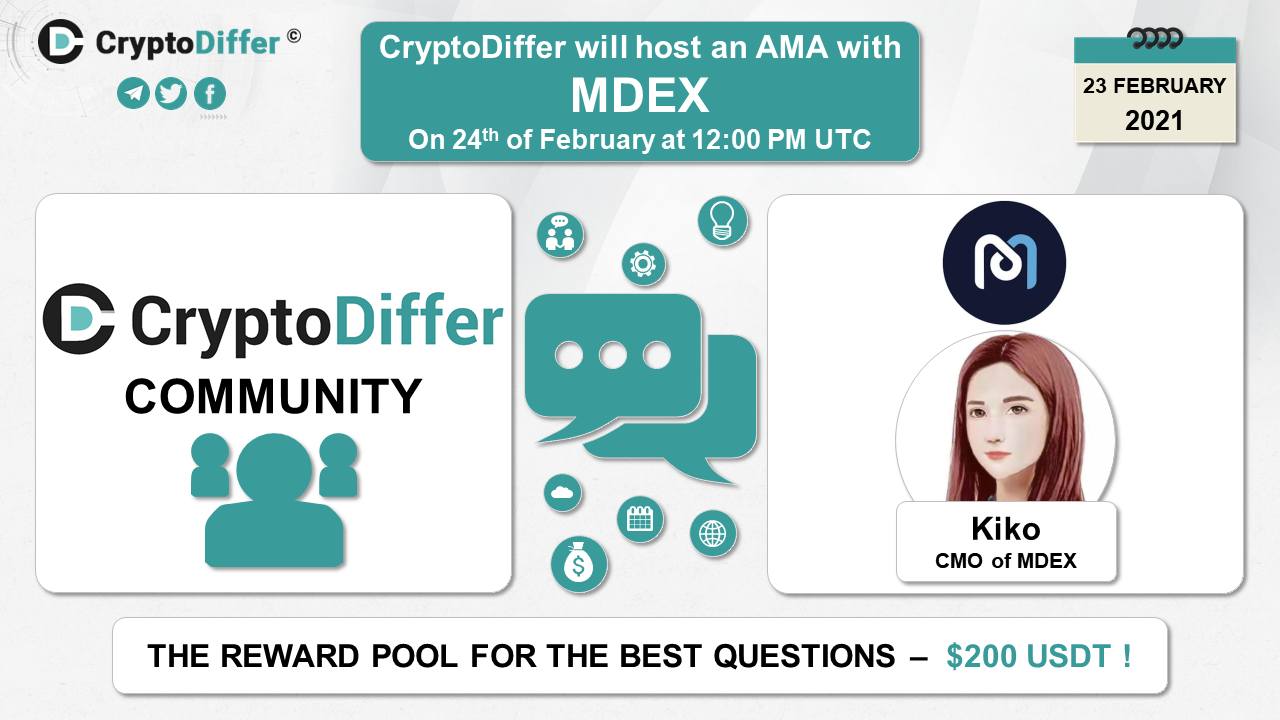 CryptoDiffer ©

CryptoDiffer will host an AMA with
MDEX
On 24$^{th}$ of February at 12:00 PM UTC

23 FEBRUARY
2021

CryptoDiffer
COMMUNITY

Kiko
CMO of MDEX

THE REWARD POOL FOR THE BEST QUESTIONS – $200 USDT !